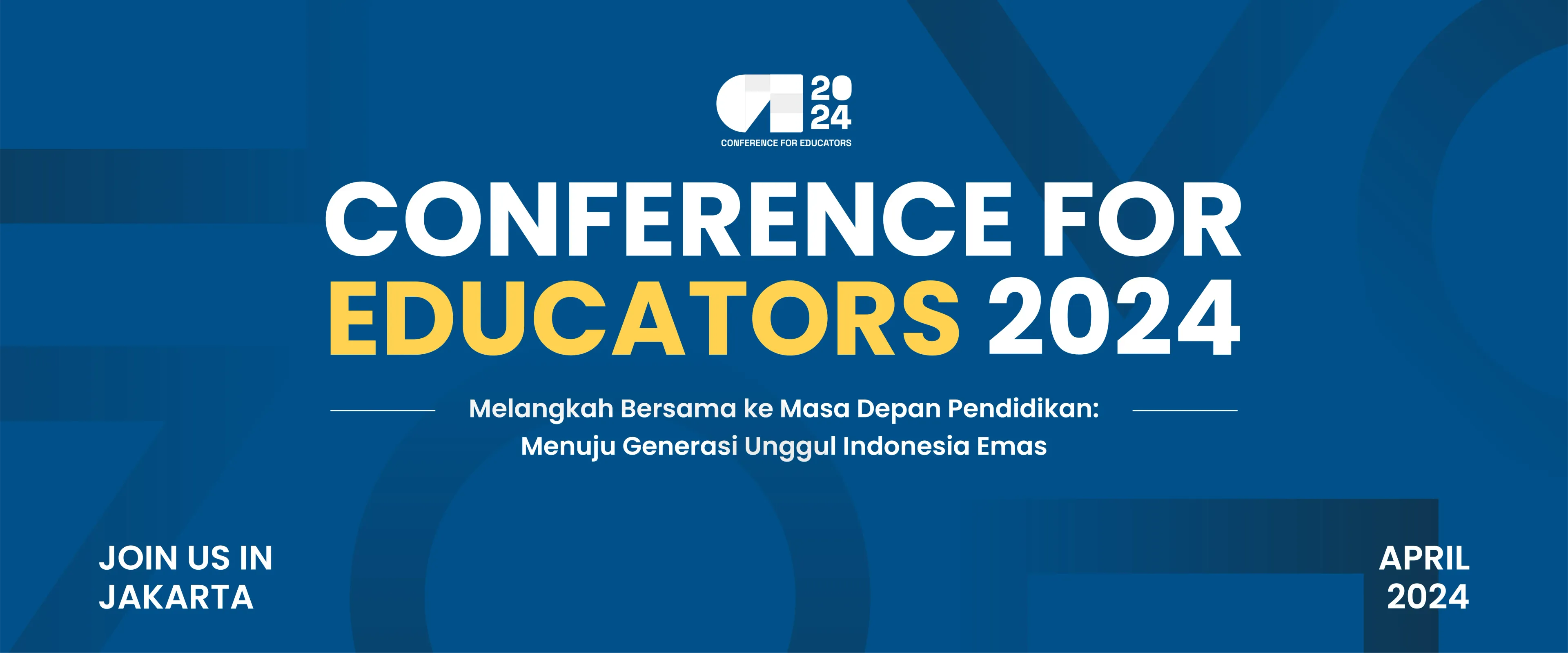 20
24
CONFERENCE FOR EDUCATORS

CONFERENCE FOR EDUCATORS 2024

Melangkah Bersama ke Masa Depan Pendidikan: Menuju Generasi Unggul Indonesia Emas

JOIN US IN JAKARTA

APRIL 2024